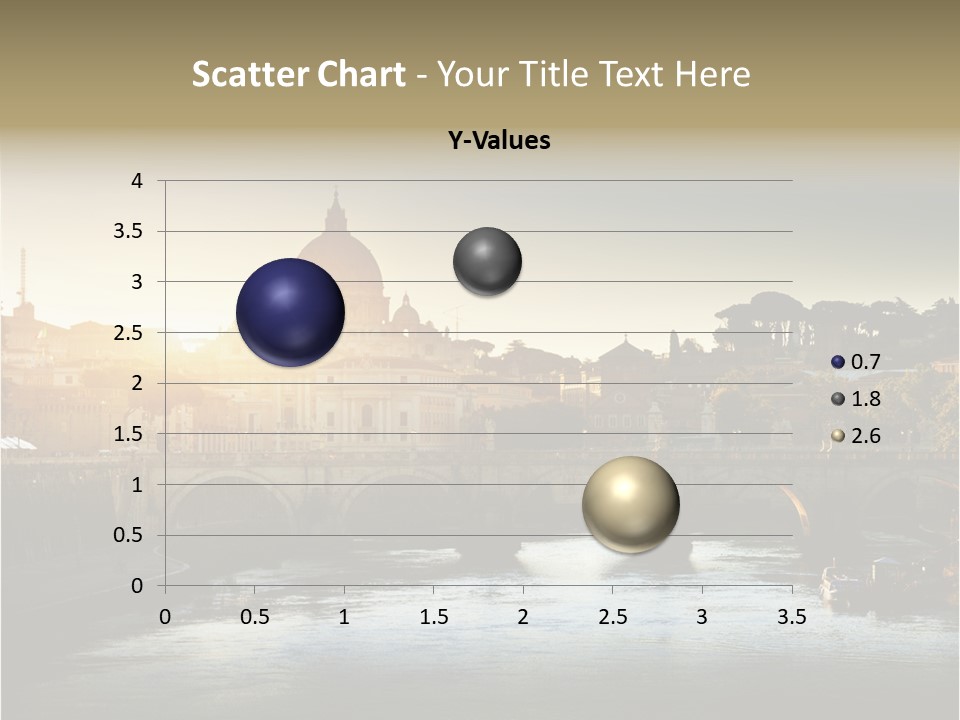 Scatter Chart - Your Title Text Here

Y-Values

4
3.5
3
2.5
2
1.5
1
0.5
0

0 0.5 1 1.5 2 2.5 3 3.5

0.7
1.8
2.6